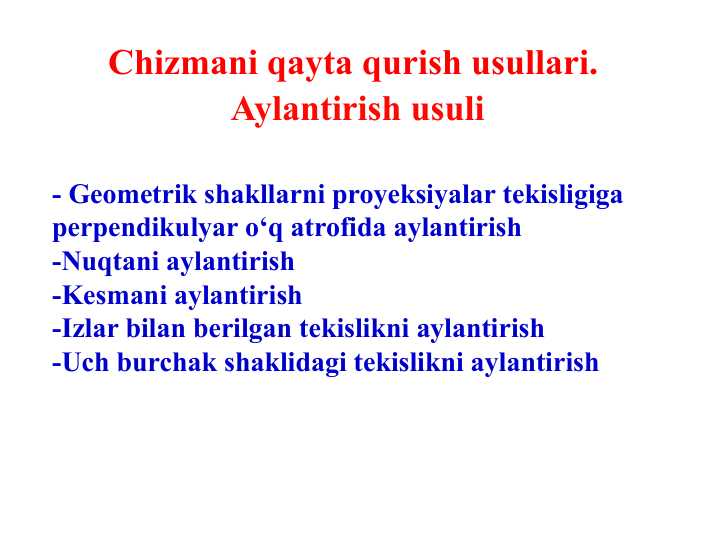 Chizmani qayta qurish usullari.
Aylantirish usuli

- Geometrik shakllarni proyeksiyalar tekisligiga perpendikulyar o‘q atrofida aylantirish
-Nuqtani aylantirish
-Kesmani aylantirish
-Izlar bilan berilgan tekislikni aylantirish
-Uch burchak shaklidagi tekislikni aylantirish